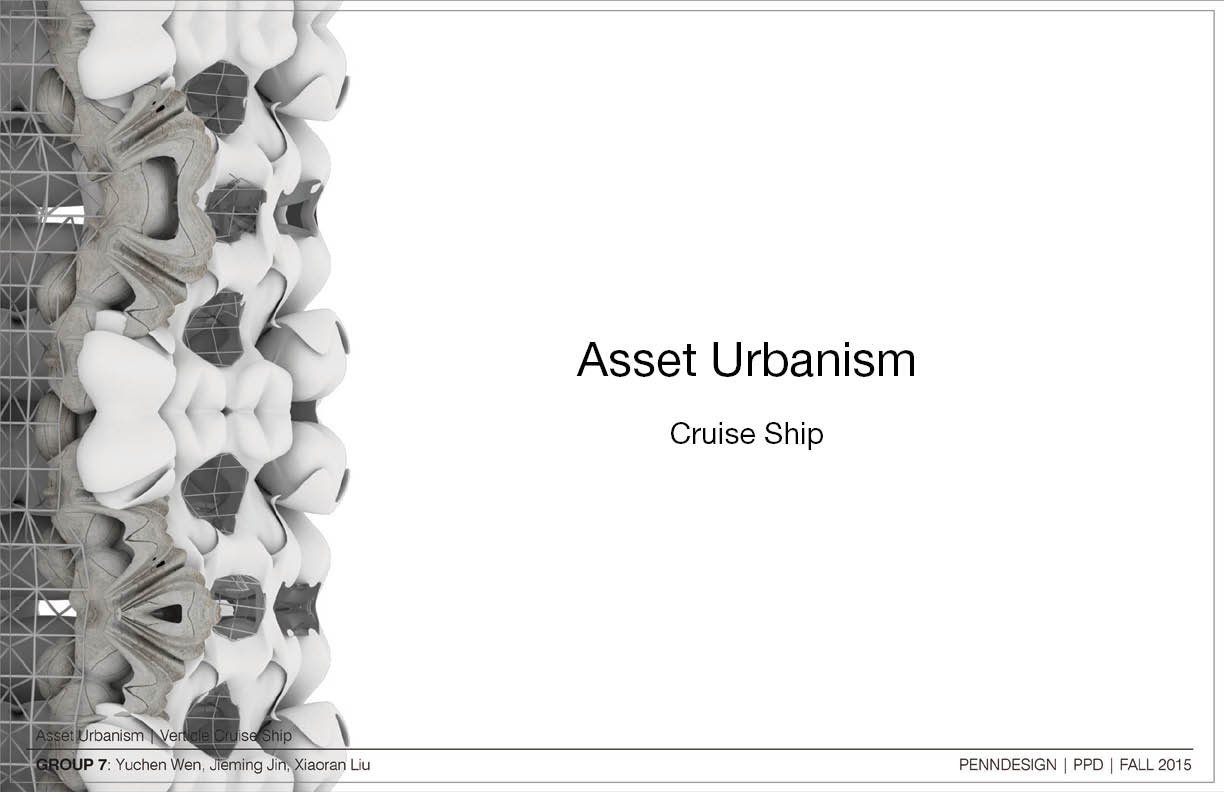 Asset Urbanism

Cruise Ship

Asset Urbanism | Verticle Cruise Ship

GROUP 7: Yuchen Wen, Jieming Jin, Xiaoran Liu

PENNDESIGN | PPD | FALL 2015